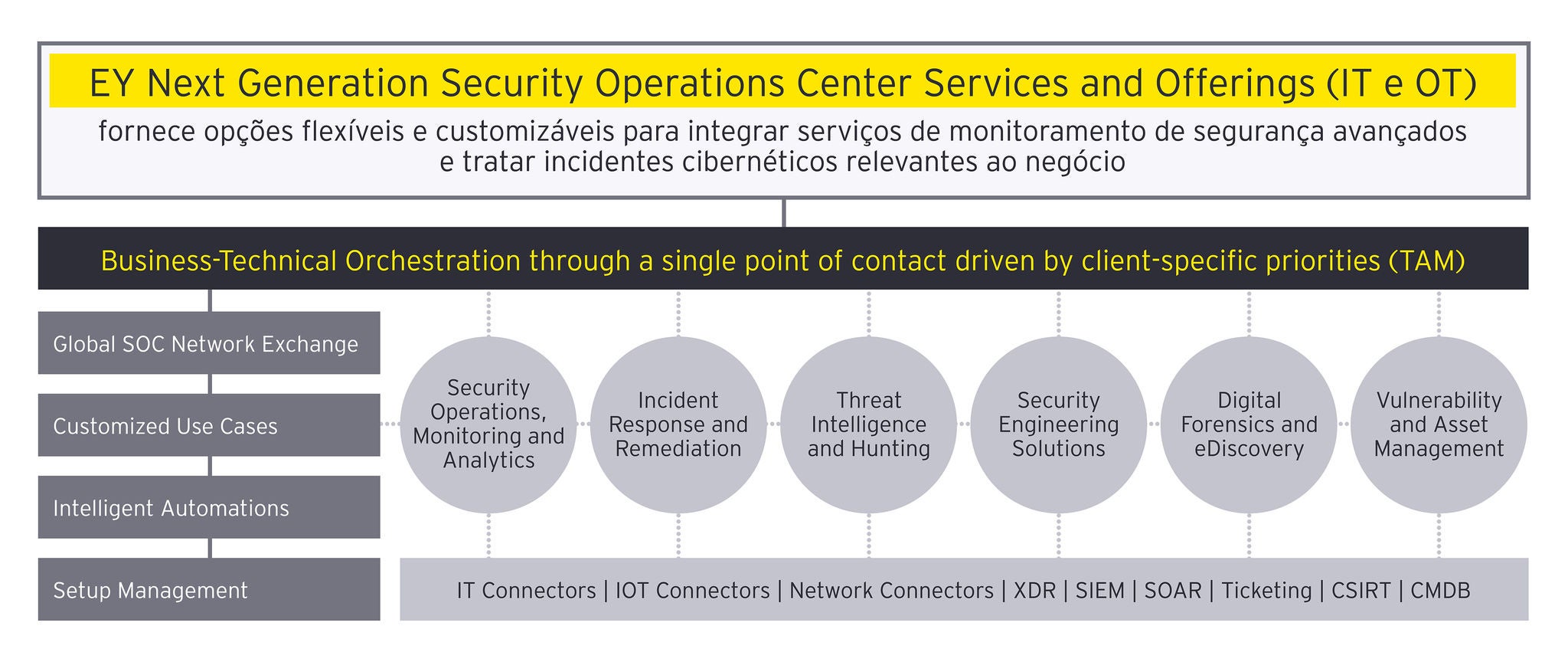 EY Next Generation Security Operations Center Services and Offerings (IT e OT)

fornece opções flexíveis e customizáveis para integrar serviços de monitoramento de segurança avançados e tratar incidentes cibernéticos relevantes ao negócio

Business-Technical Orchestration through a single point of contact driven by client-specific priorities (TAM)

Global SOC Network Exchange

Customized Use Cases

Intelligent Automations

Setup Management

Security Operations, Monitoring and Analytics

Incident Response and Remediation

Threat Intelligence and Hunting

Security Engineering Solutions

Digital Forensics and eDiscovery

Vulnerability and Asset Management

IT Connectors | IOT Connectors | Network Connectors | XDR | SIEM | SOAR | Ticketing | CSIRT | CMDB